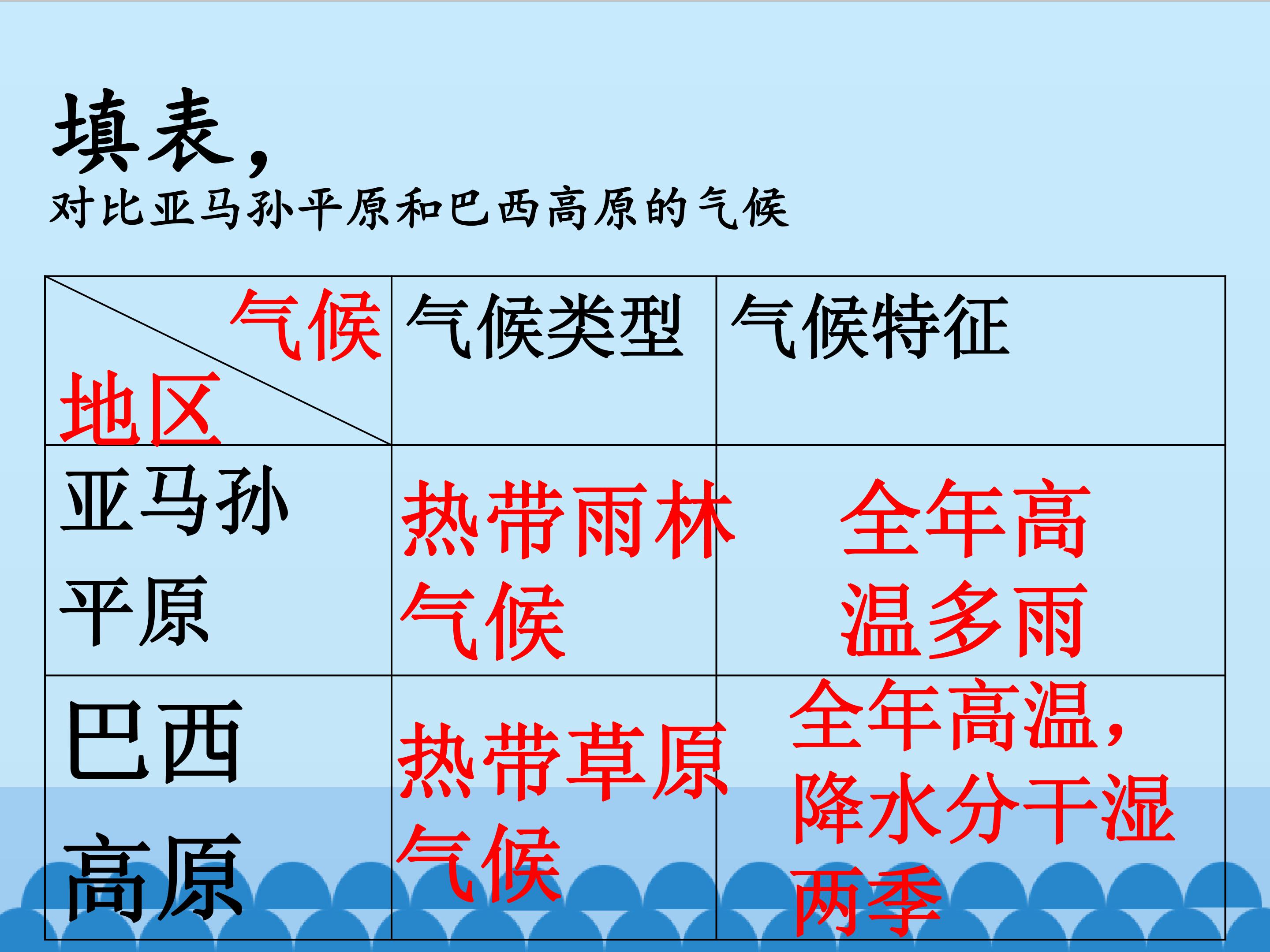 填表，

对比亚马孙平原和巴西高原的气候

| 气候 地区 | 气候类型 | 气候特征 |
|---|---|---|
| 亚马孙平原 | 热带雨林气候 | 全年高温多雨 |
| 巴西高原 | 热带草原气候 | 全年高温，降水分干湿两季 |